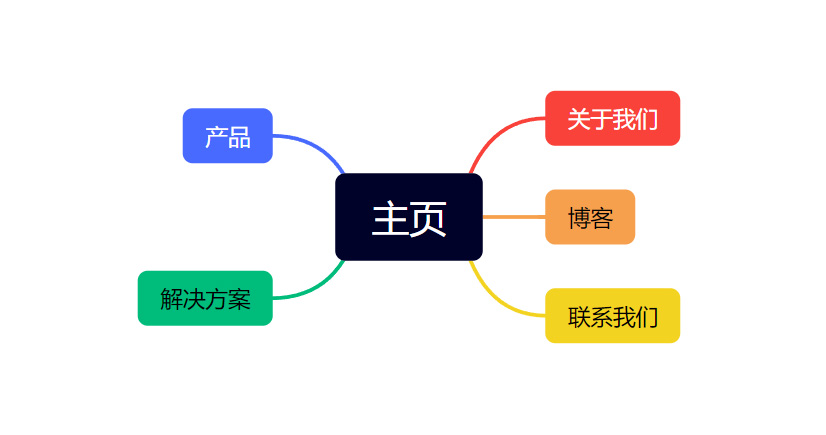 主页

产品

解决方案

关于我们

博客

联系我们